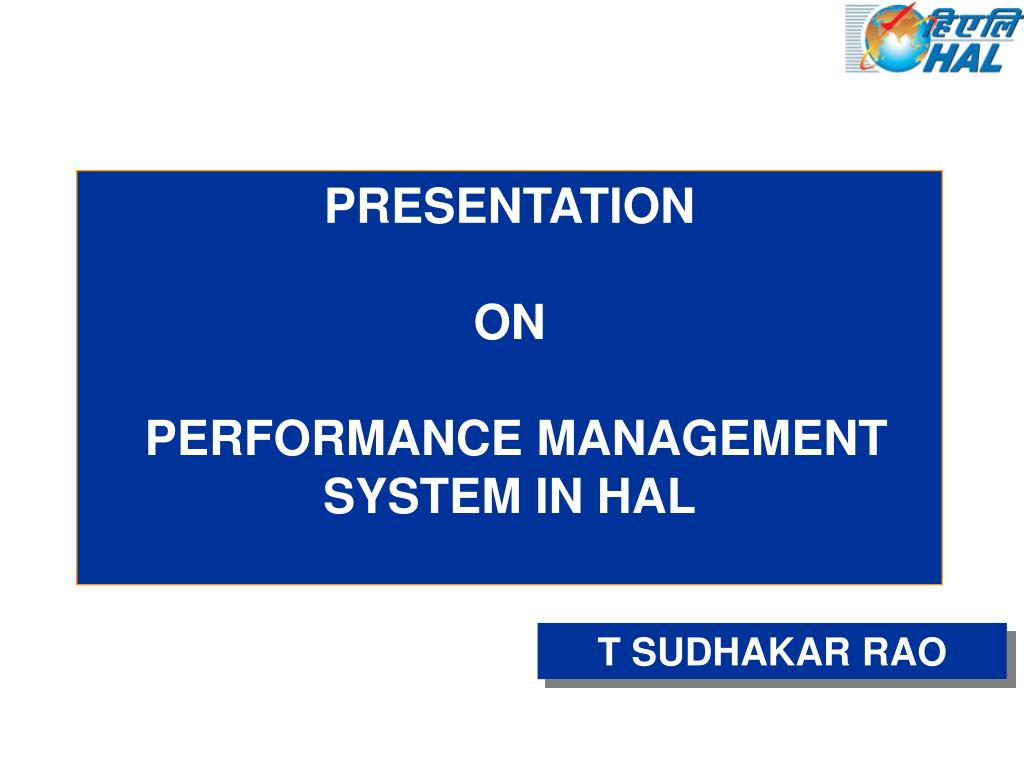 हिएलि
HAL

PRESENTATION

ON

PERFORMANCE MANAGEMENT SYSTEM IN HAL

T SUDHAKAR RAO